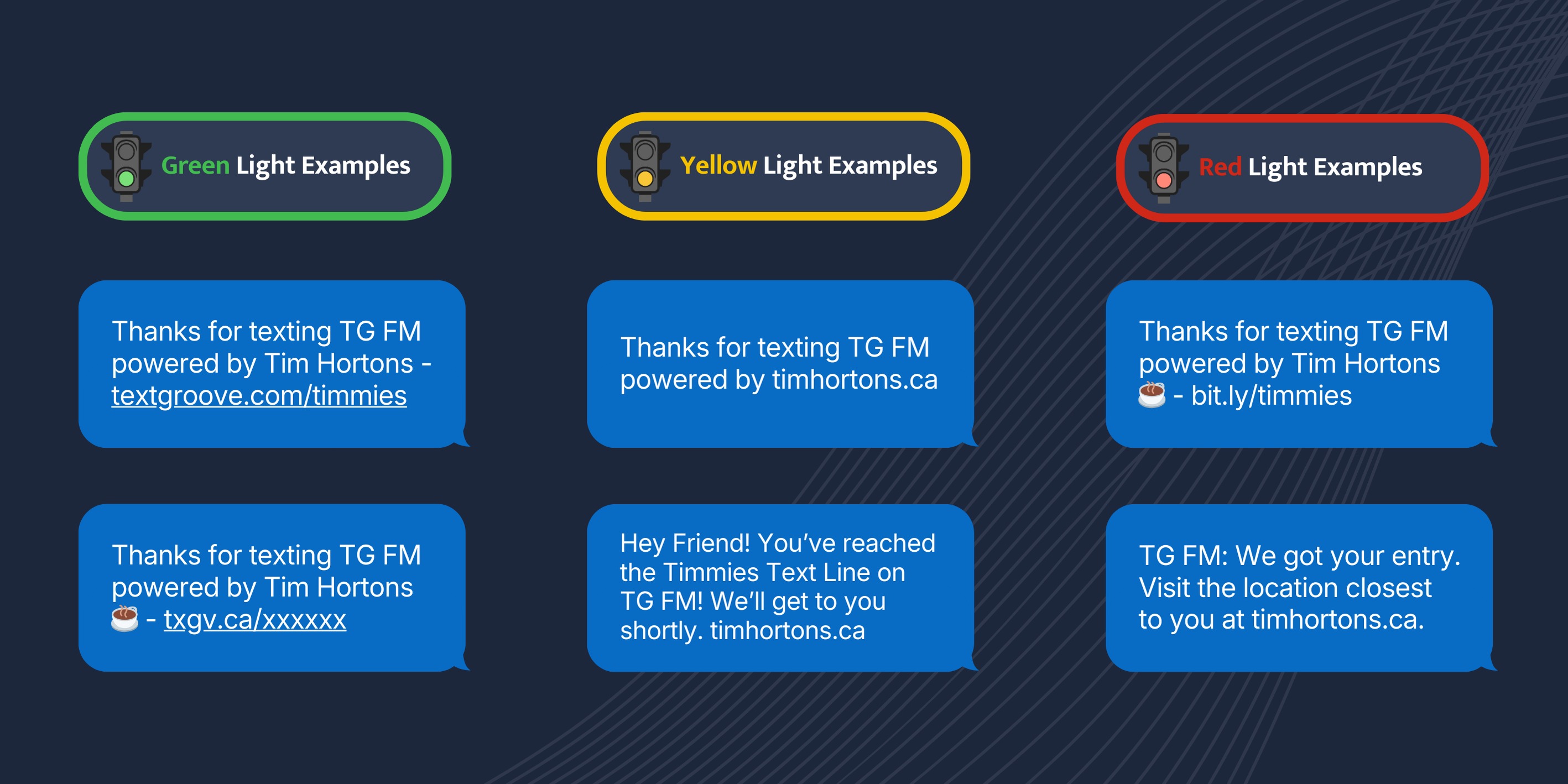 Green Light Examples

Thanks for texting TG FM powered by Tim Hortons - textgroove.com/timmies

Thanks for texting TG FM powered by Tim Hortons ☕ - txgv.ca/xxxxxx

Yellow Light Examples

Thanks for texting TG FM powered by timhortons.ca

Hey Friend! You've reached the Timmies Text Line on TG FM! We'll get to you shortly. timhortons.ca

Red Light Examples

Thanks for texting TG FM powered by Tim Hortons ☕ - bit.ly/timmies

TG FM: We got your entry. Visit the location closest to you at timhortons.ca.